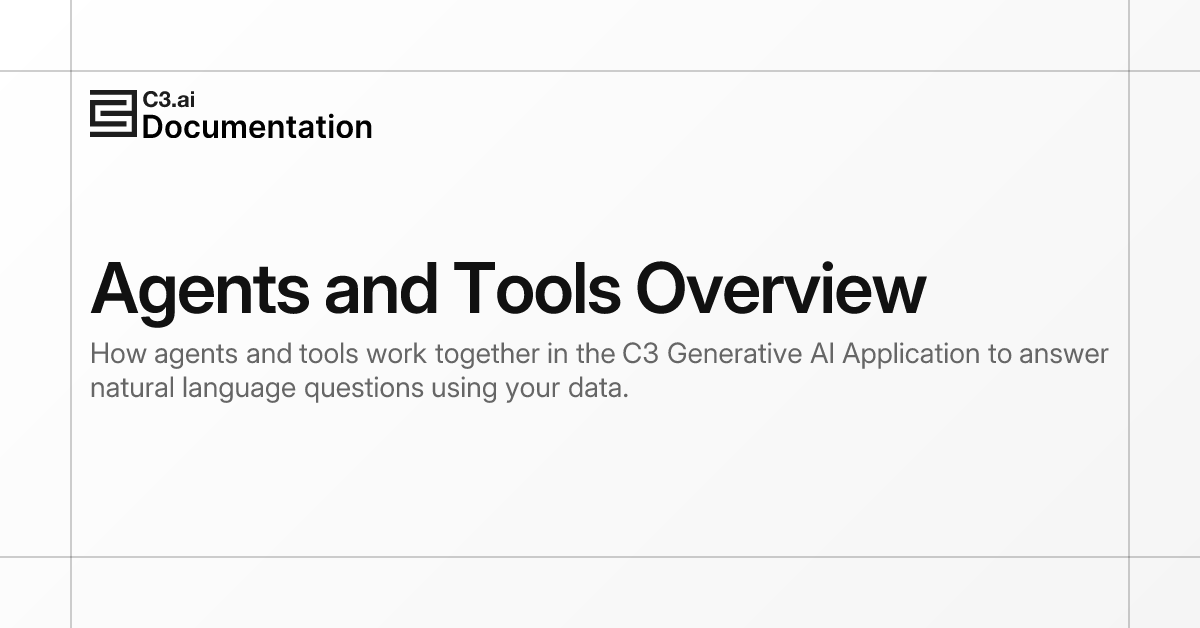 C3.ai
Documentation

Agents and Tools Overview

How agents and tools work together in the C3 Generative AI Application to answer natural language questions using your data.